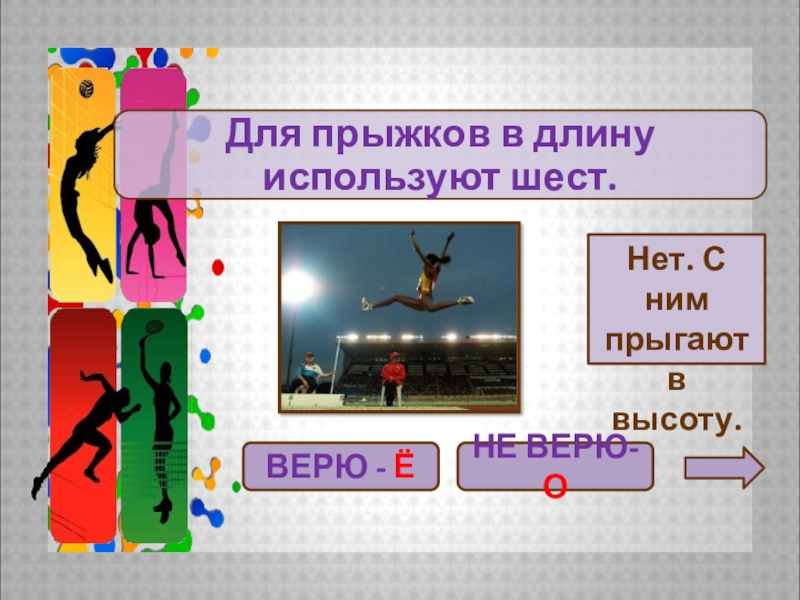 Для прыжков в длину используют шест.

Нет. С ним прыгают в высоту.

ВЕРЮ - Ё

НЕ ВЕРЮ- О